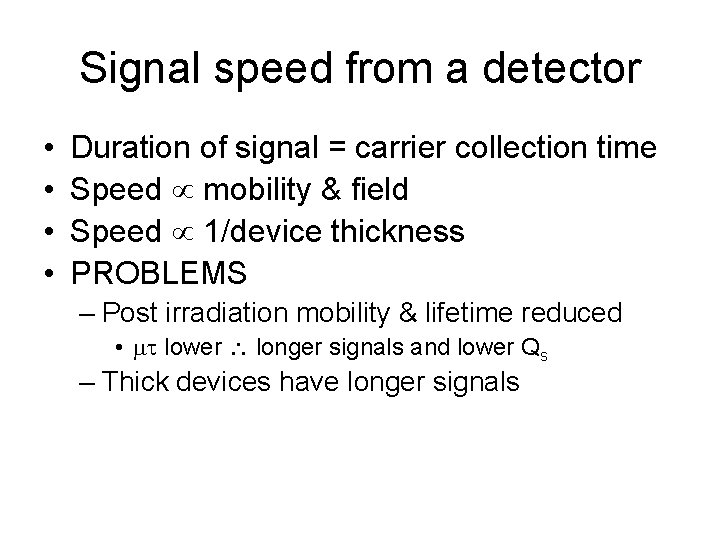 Signal speed from a detector

• Duration of signal = carrier collection time
• Speed $\propto$ mobility & field
• Speed $\propto$ 1/device thickness
• PROBLEMS
– Post irradiation mobility & lifetime reduced
• $\mu\tau$ lower $\therefore$ longer signals and lower $Q_s$
– Thick devices have longer signals